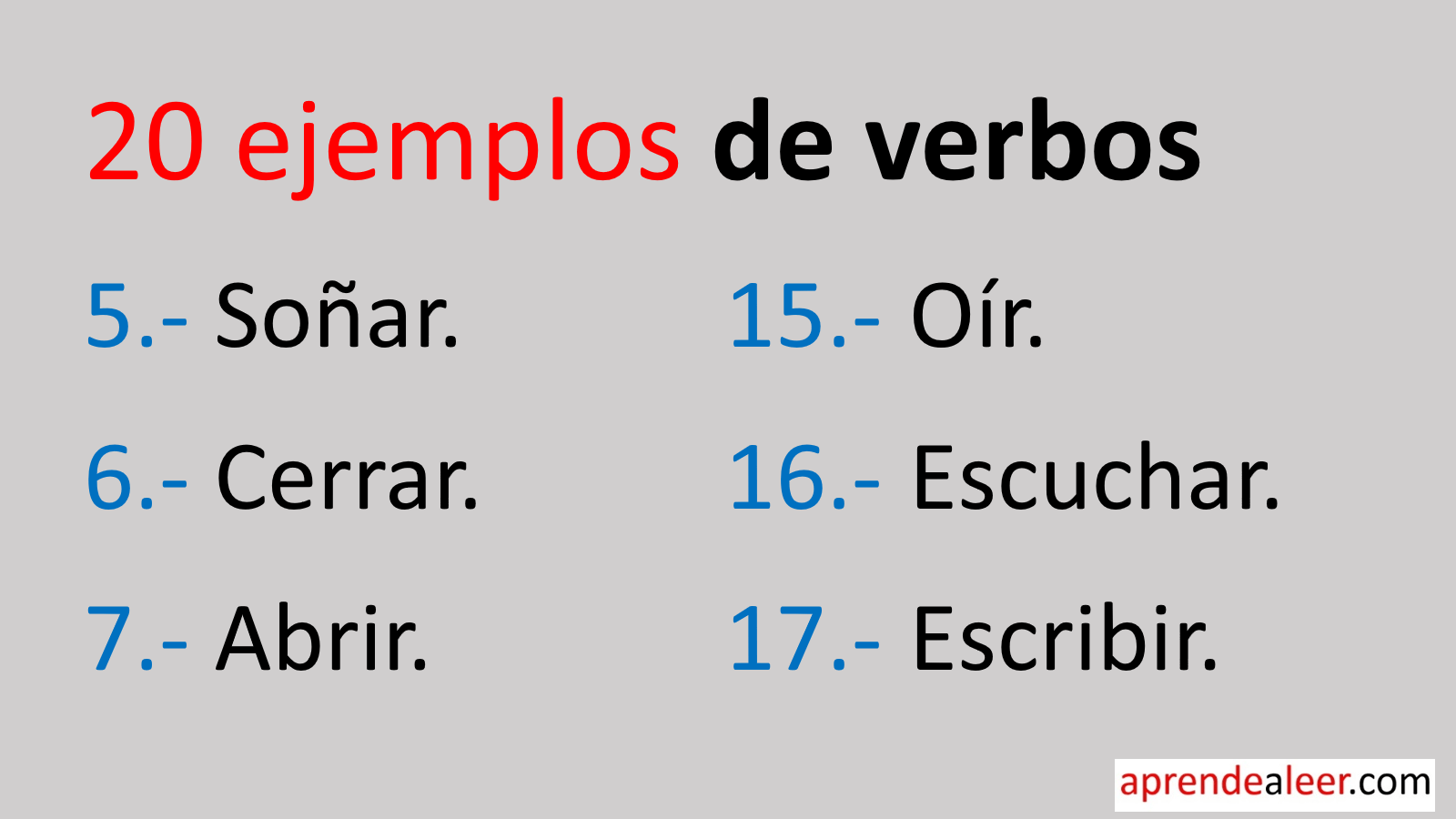 20 ejemplos de verbos

5.- Soñar.

6.- Cerrar.

7.- Abrir.

15.- Oír.

16.- Escuchar.

17.- Escribir.

aprendealeer.com